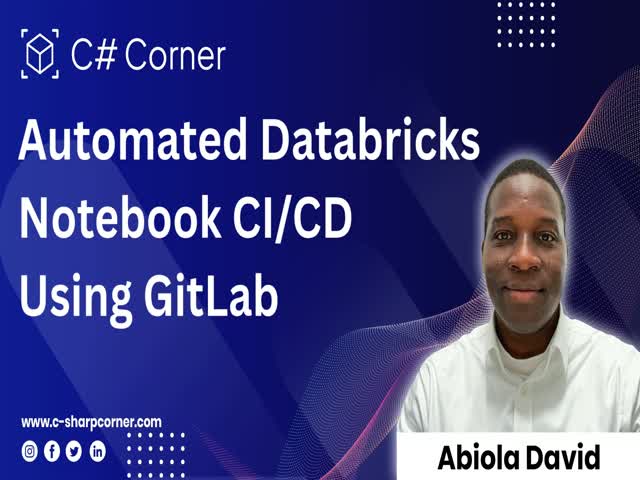 C# Corner

Automated Databricks Notebook CI/CD Using GitLab

www.c-sharpcorner.com

Abiola David